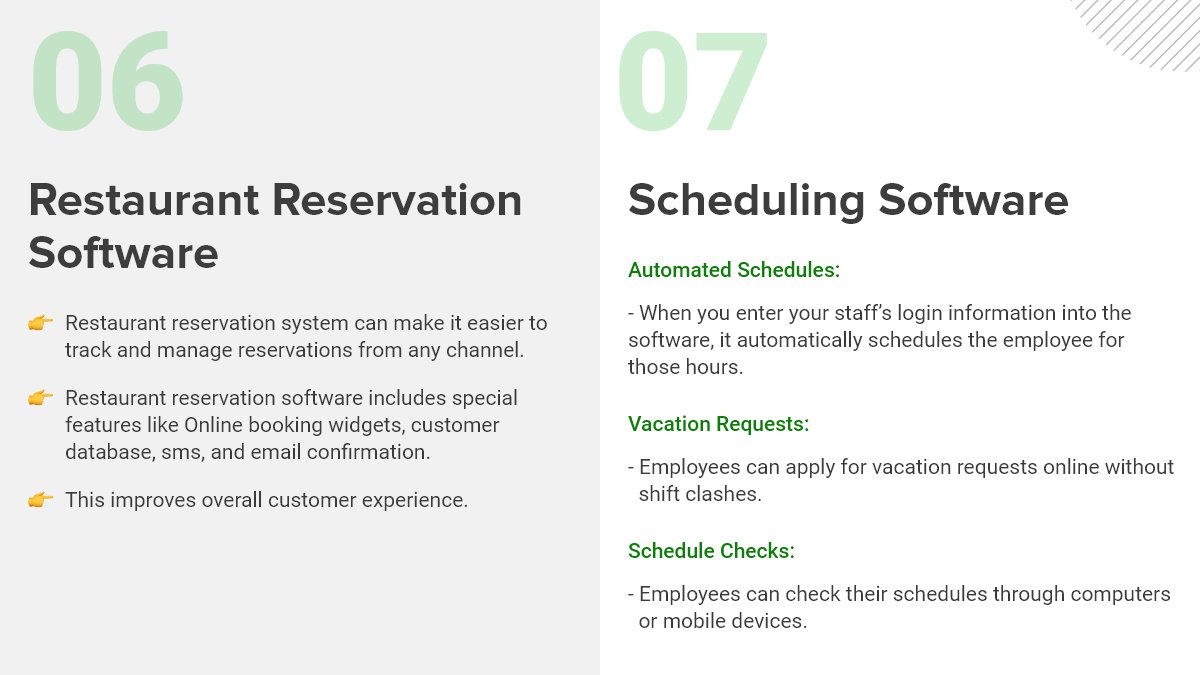 06

Restaurant Reservation Software

👉 Restaurant reservation system can make it easier to track and manage reservations from any channel.

👉 Restaurant reservation software includes special features like Online booking widgets, customer database, sms, and email confirmation.

👉 This improves overall customer experience.

07

Scheduling Software

Automated Schedules:

- When you enter your staff's login information into the software, it automatically schedules the employee for those hours.

Vacation Requests:

- Employees can apply for vacation requests online without shift clashes.

Schedule Checks:

- Employees can check their schedules through computers or mobile devices.